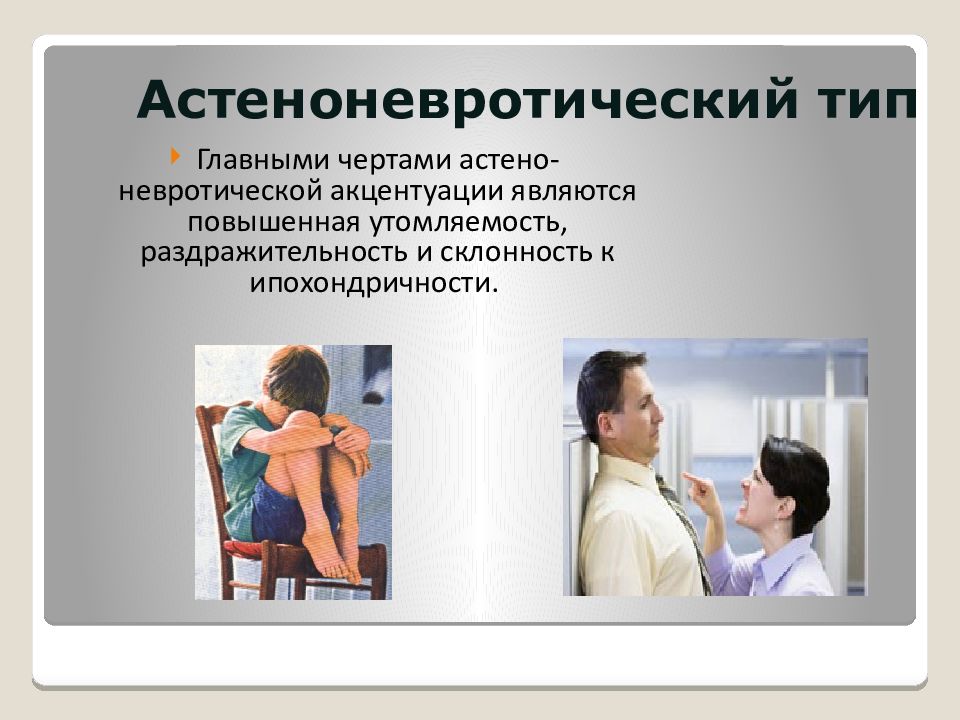 Астеноневротический тип

Главными чертами астено-невротической акцентуации являются повышенная утомляемость, раздражительность и склонность к ипохондричности.